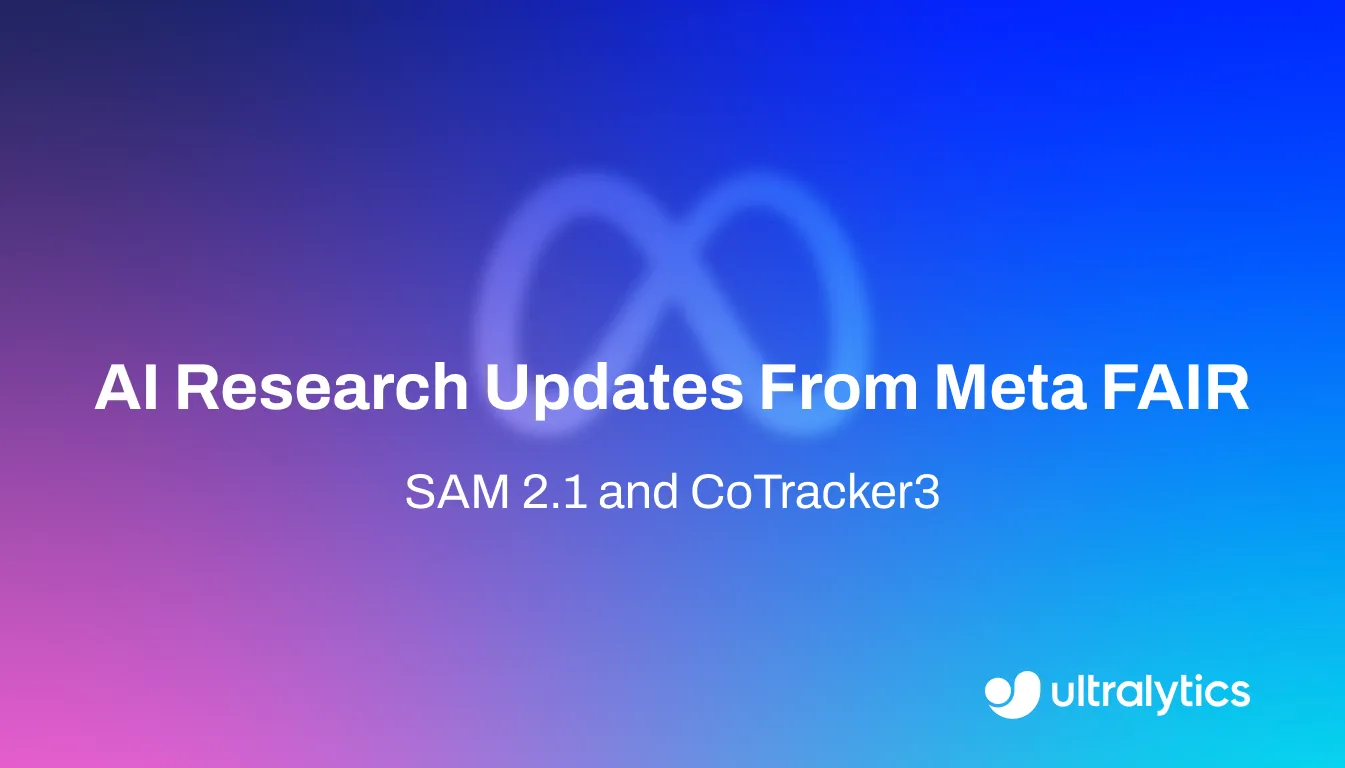 AI Research Updates From Meta FAIR

SAM 2.1 and CoTracker3

ultralytics